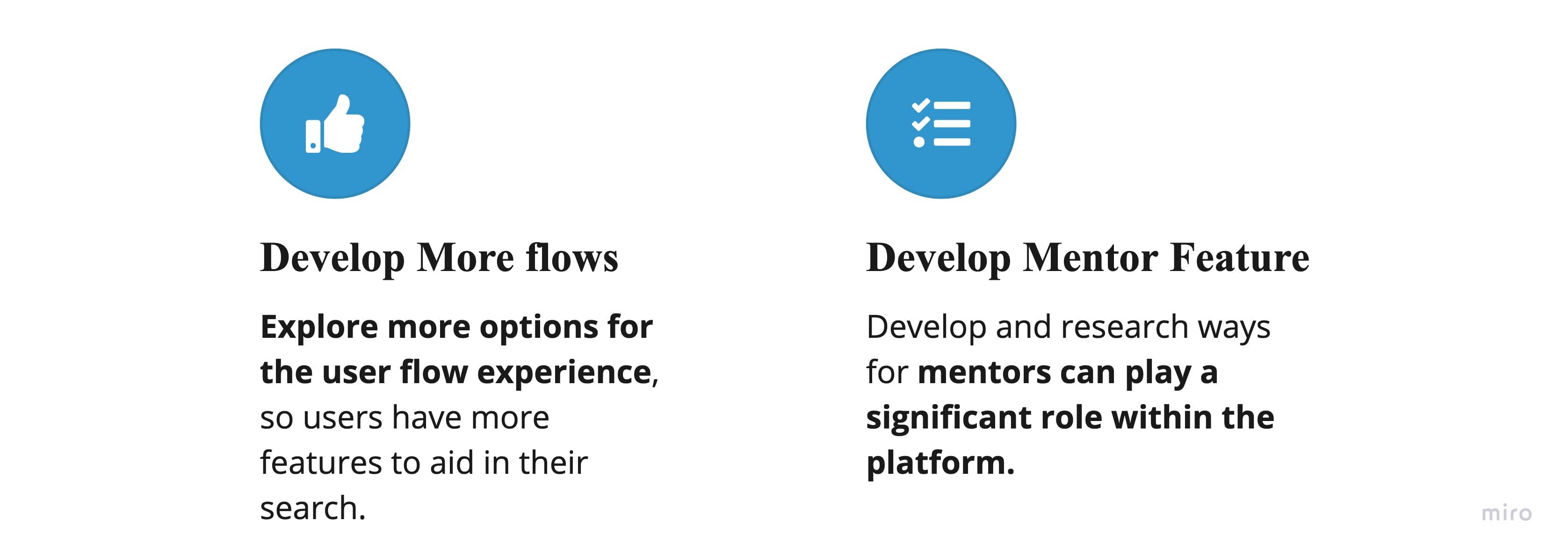 Develop More flows

Explore more options for the user flow experience, so users have more features to aid in their search.

Develop Mentor Feature

Develop and research ways for mentors can play a significant role within the platform.

miro